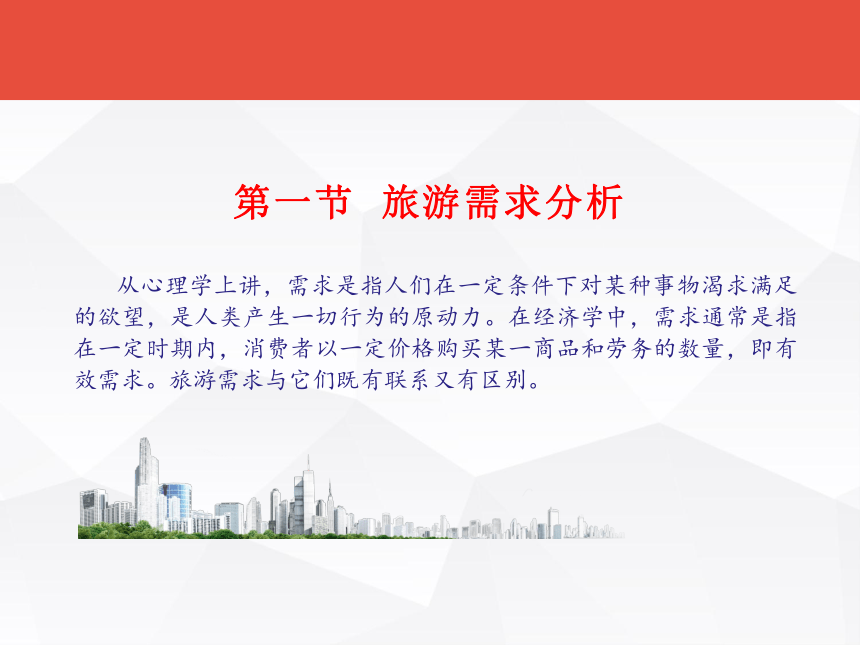 第一节 旅游需求分析

从心理学上讲，需求是指人们在一定条件下对某种事物渴求满足的欲望，是人类产生一切行为的原动力。在经济学中，需求通常是指在一定时期内，消费者以一定价格购买某一商品和劳务的数量，即有效需求。旅游需求与它们既有联系又有区别。